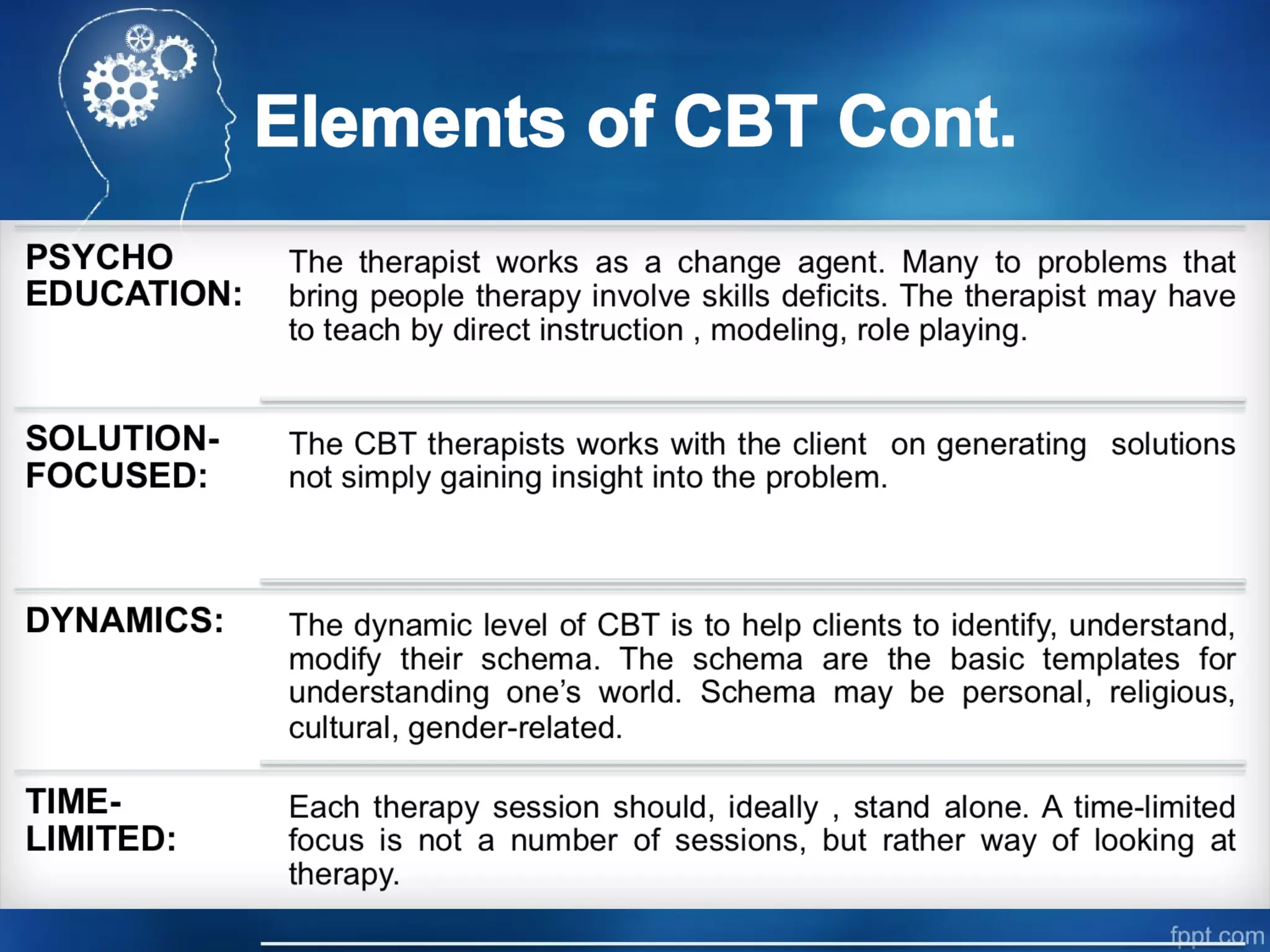 Elements of CBT Cont.

| | |
|---|---|
| PSYCHO EDUCATION: | The therapist works as a change agent. Many to problems that bring people therapy involve skills deficits. The therapist may have to teach by direct instruction , modeling, role playing. |
| SOLUTION-FOCUSED: | The CBT therapists works with the client on generating solutions not simply gaining insight into the problem. |
| DYNAMICS: | The dynamic level of CBT is to help clients to identify, understand, modify their schema. The schema are the basic templates for understanding one's world. Schema may be personal, religious, cultural, gender-related. |
| TIME-LIMITED: | Each therapy session should, ideally , stand alone. A time-limited focus is not a number of sessions, but rather way of looking at therapy. |

fppt.com